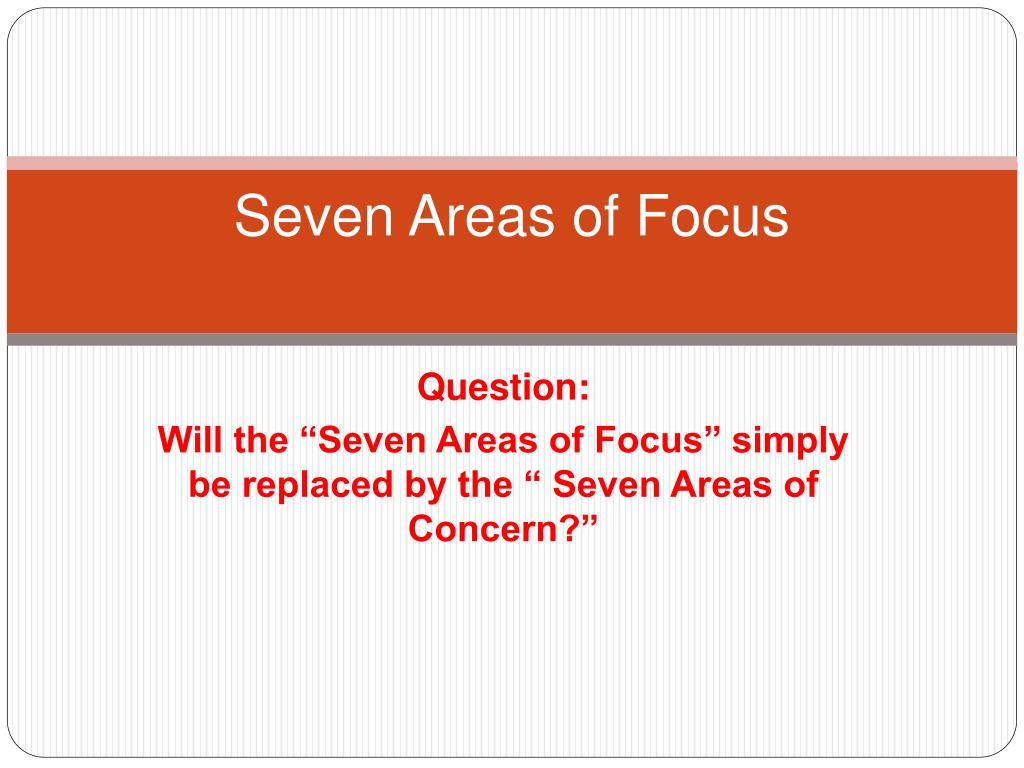 Seven Areas of Focus

Question:
Will the “Seven Areas of Focus” simply be replaced by the “ Seven Areas of Concern?”